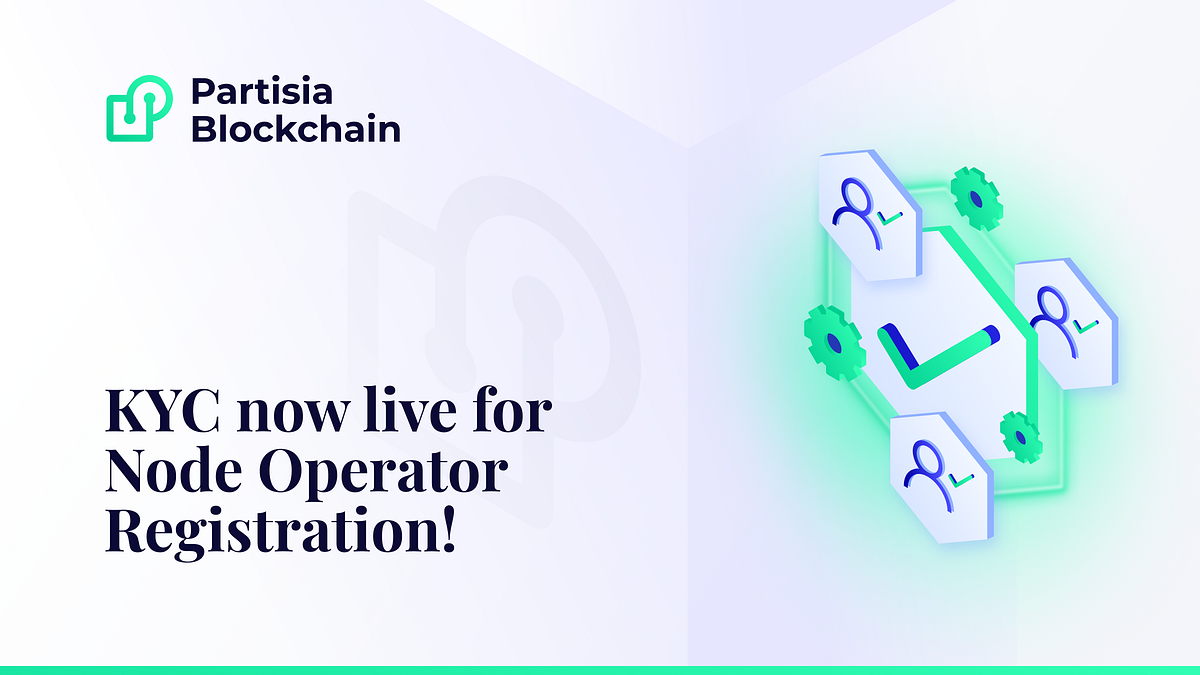 Partisia Blockchain

KYC now live for Node Operator Registration!